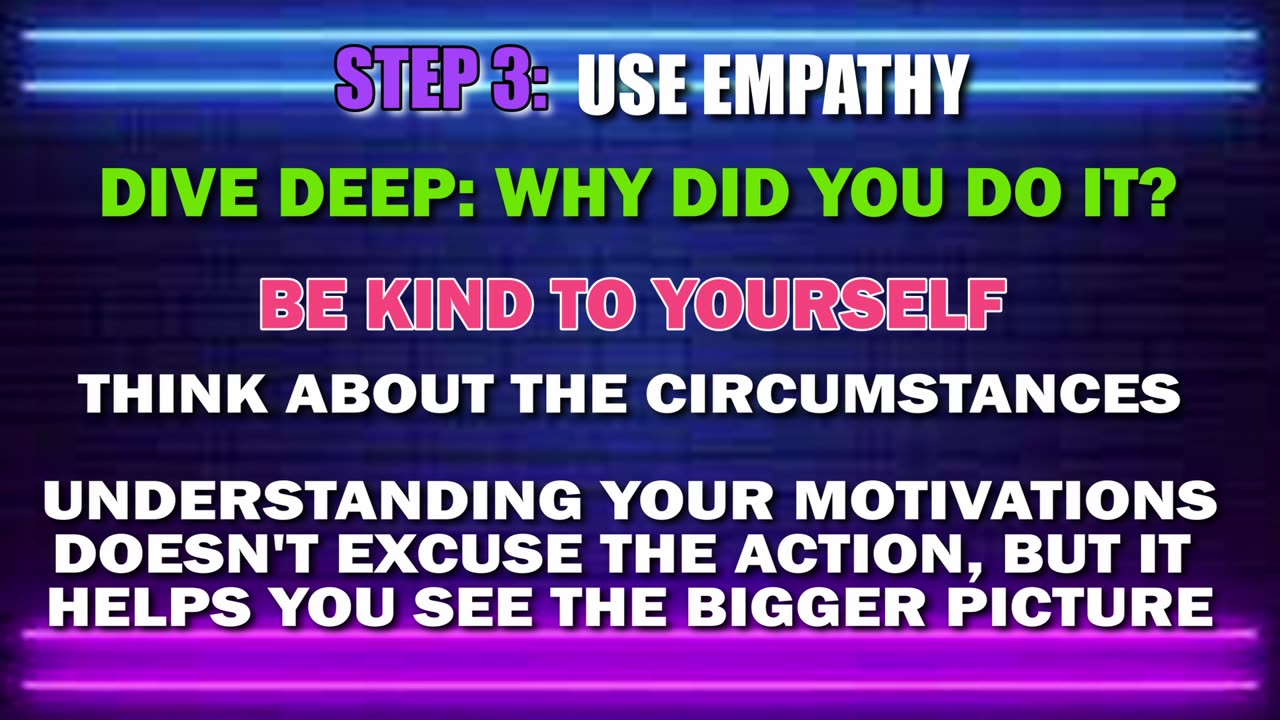 STEP 3: USE EMPATHY

DIVE DEEP: WHY DID YOU DO IT?

BE KIND TO YOURSELF

THINK ABOUT THE CIRCUMSTANCES

UNDERSTANDING YOUR MOTIVATIONS DOESN'T EXCUSE THE ACTION, BUT IT HELPS YOU SEE THE BIGGER PICTURE